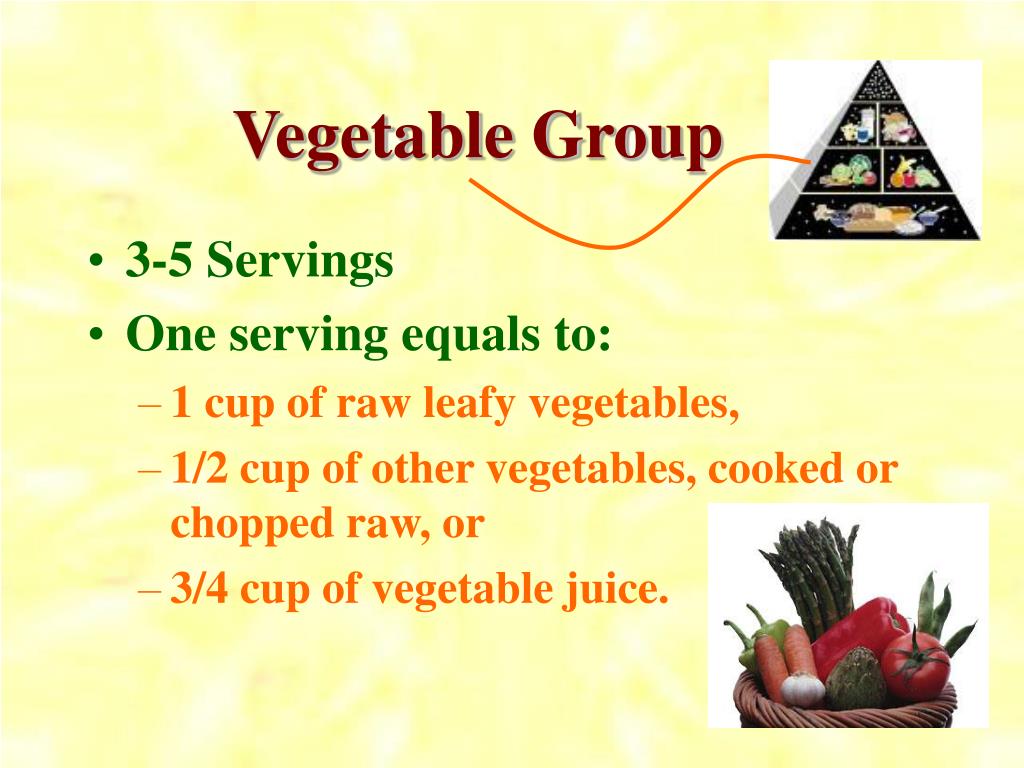 Vegetable Group

• 3-5 Servings
• One serving equals to:
– 1 cup of raw leafy vegetables,
– 1/2 cup of other vegetables, cooked or chopped raw, or
– 3/4 cup of vegetable juice.